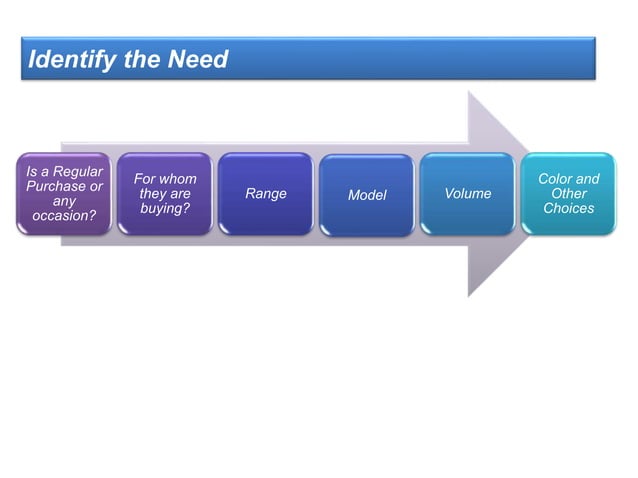 Identify the Need

Is a Regular Purchase or any occasion?

For whom they are buying?

Range

Model

Volume

Color and Other Choices